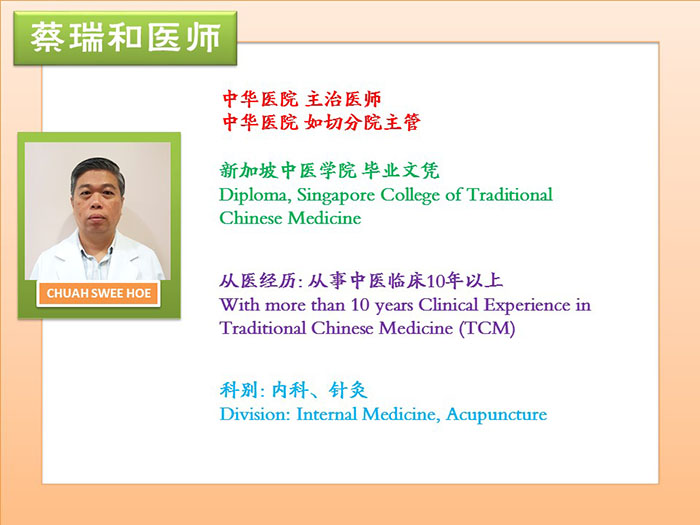 蔡瑞和医师

CHUAH SWEE HOE

中华医院 主治医师
中华医院 如切分院主管

新加坡中医学院 毕业文凭
Diploma, Singapore College of Traditional Chinese Medicine

从医经历: 从事中医临床10年以上
With more than 10 years Clinical Experience in Traditional Chinese Medicine (TCM)

科别: 内科、针灸
Division: Internal Medicine, Acupuncture